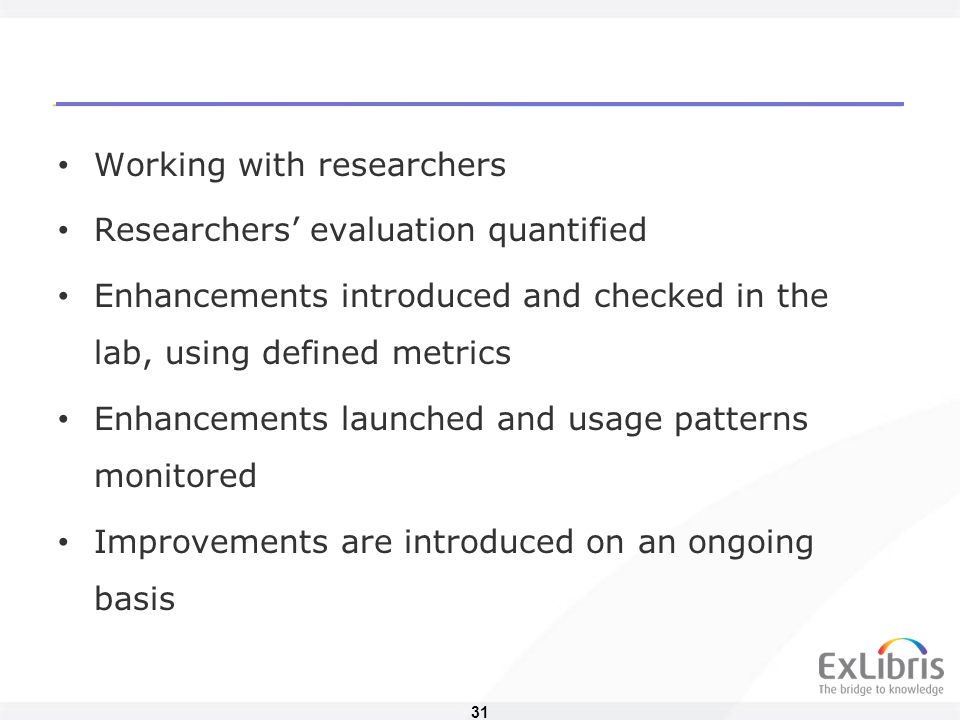 • Working with researchers

• Researchers’ evaluation quantified

• Enhancements introduced and checked in the lab, using defined metrics

• Enhancements launched and usage patterns monitored

• Improvements are introduced on an ongoing basis

ExLibris
The bridge to knowledge

31